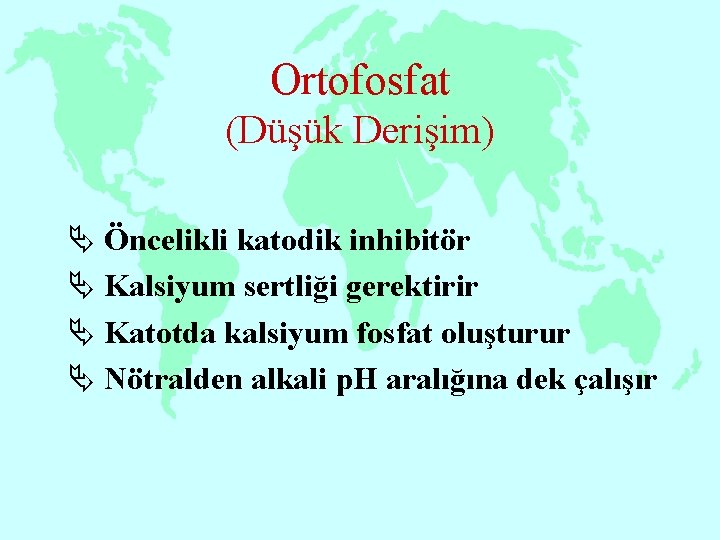 Ortofosfat
(Düşük Derişim)

Öncelikli katodik inhibitör
Kalsiyum sertliği gerektirir
Katotda kalsiyum fosfat oluşturur
Nötralden alkali pH aralığına dek çalışır